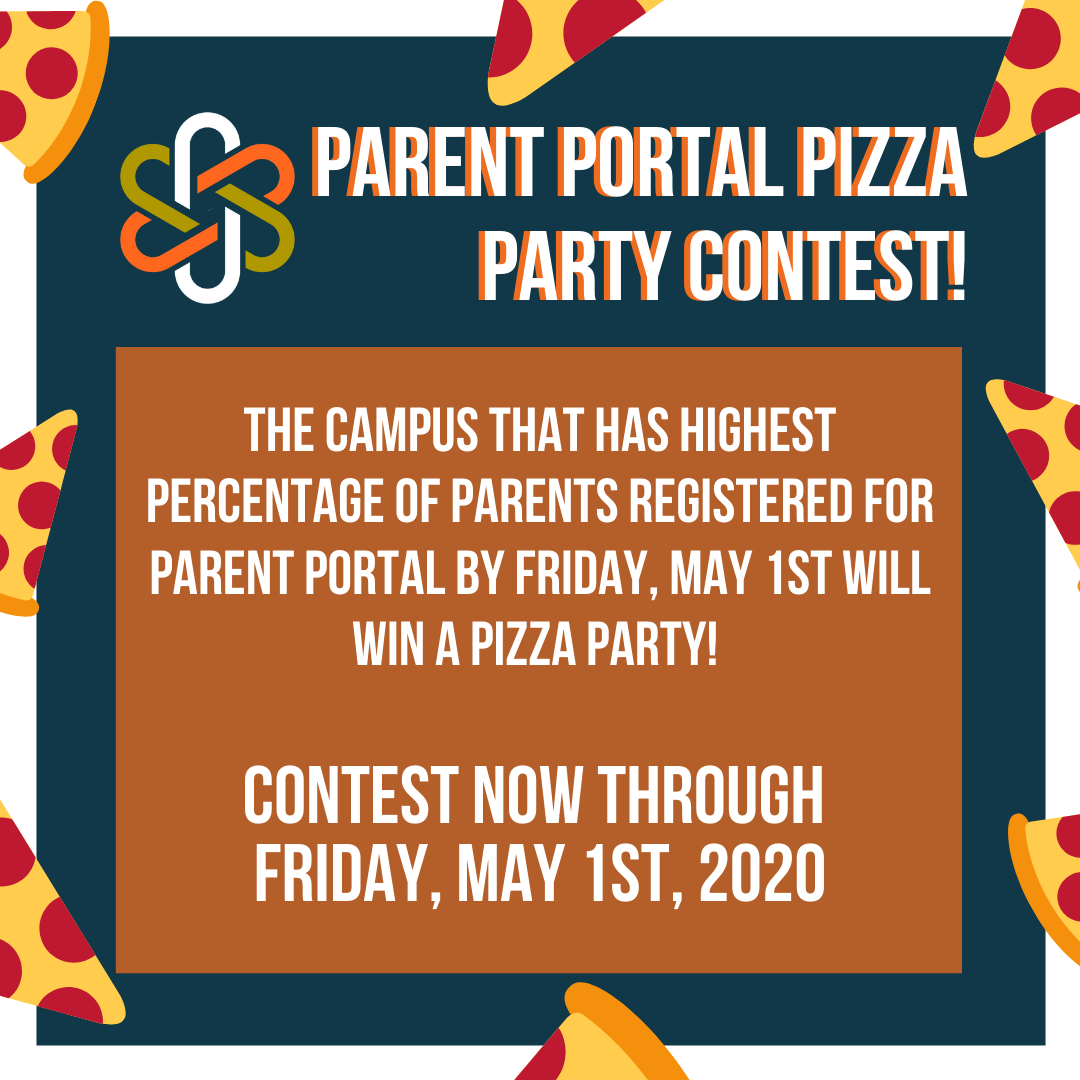 PARENT PORTAL PIZZA PARTY CONTEST!

THE CAMPUS THAT HAS HIGHEST PERCENTAGE OF PARENTS REGISTERED FOR PARENT PORTAL BY FRIDAY, MAY 1ST WILL WIN A PIZZA PARTY!

CONTEST NOW THROUGH FRIDAY, MAY 1ST, 2020